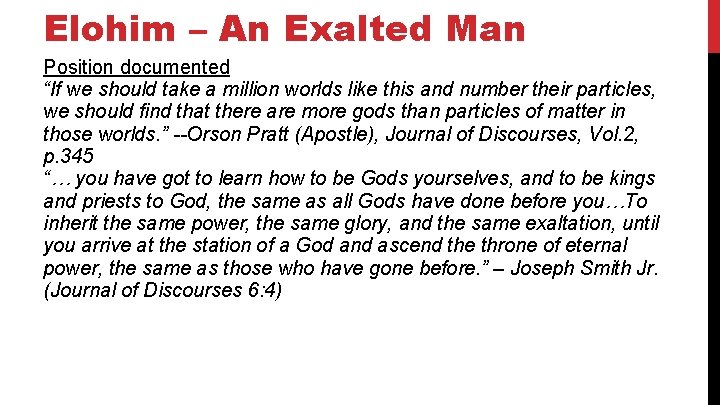 Elohim – An Exalted Man

Position documented
“If we should take a million worlds like this and number their particles, we should find that there are more gods than particles of matter in those worlds.” --Orson Pratt (Apostle), Journal of Discourses, Vol.2, p.345
“…you have got to learn how to be Gods yourselves, and to be kings and priests to God, the same as all Gods have done before you…To inherit the same power, the same glory, and the same exaltation, until you arrive at the station of a God and ascend the throne of eternal power, the same as those who have gone before.” – Joseph Smith Jr. (Journal of Discourses 6:4)